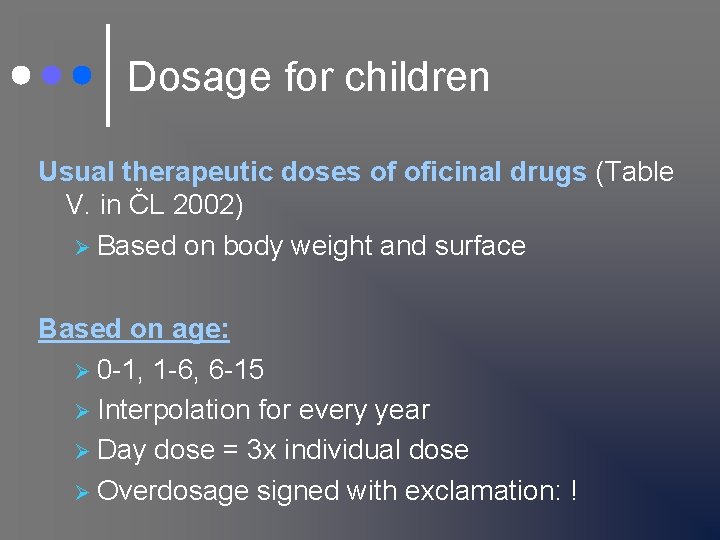 Dosage for children

Usual therapeutic doses of oficinal drugs (Table V. in ČL 2002)

➢ Based on body weight and surface

Based on age:

➢ 0-1, 1-6, 6-15
➢ Interpolation for every year
➢ Day dose = 3x individual dose
➢ Overdosage signed with exclamation: !